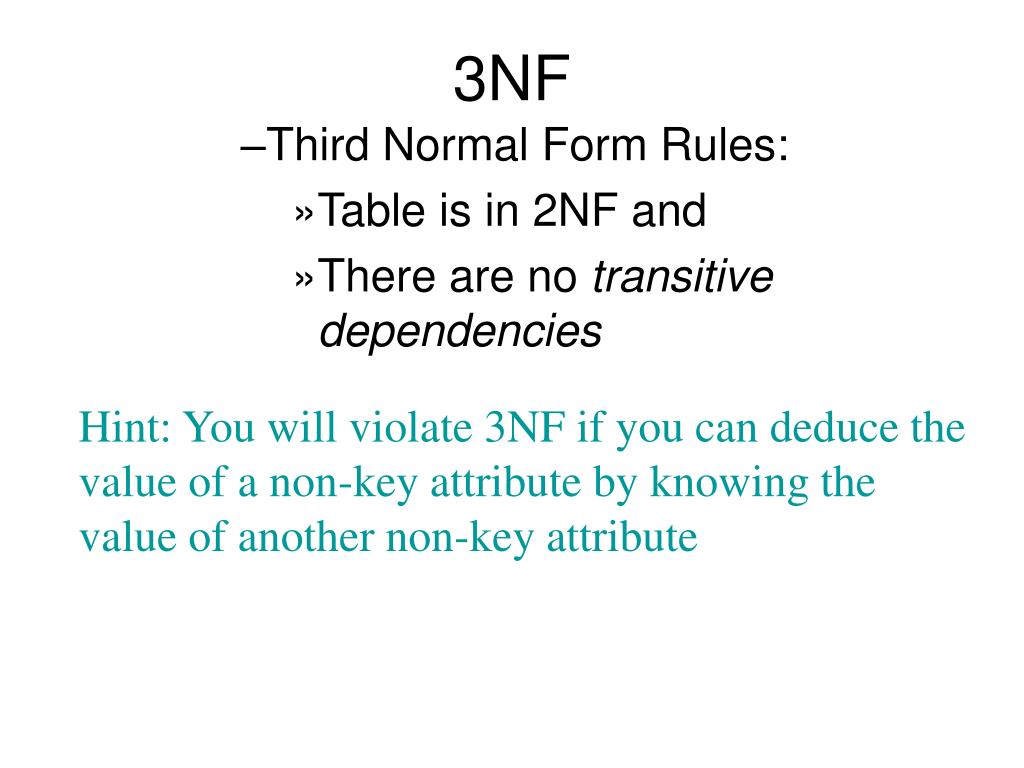 3NF

–Third Normal Form Rules:

»Table is in 2NF and

»There are no transitive dependencies

Hint: You will violate 3NF if you can deduce the value of a non-key attribute by knowing the value of another non-key attribute